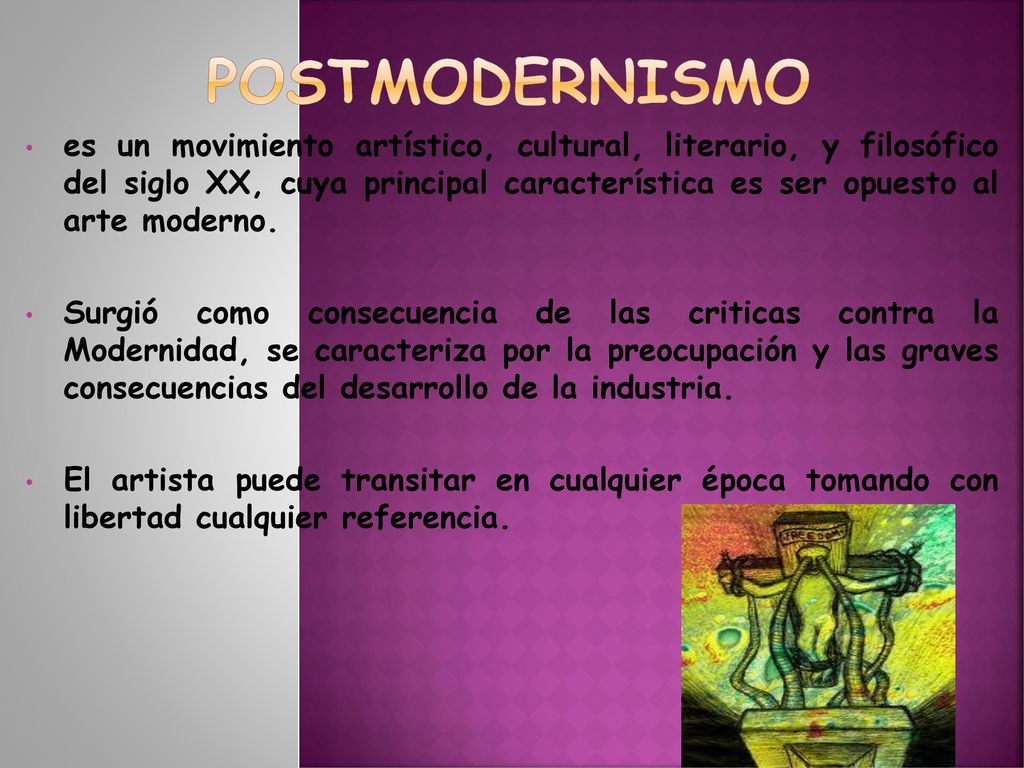 POSTMODERNISMO

• es un movimiento artístico, cultural, literario, y filosófico del siglo XX, cuya principal característica es ser opuesto al arte moderno.

• Surgió como consecuencia de las criticas contra la Modernidad, se caracteriza por la preocupación y las graves consecuencias del desarrollo de la industria.

• El artista puede transitar en cualquier época tomando con libertad cualquier referencia.

FREEDOM